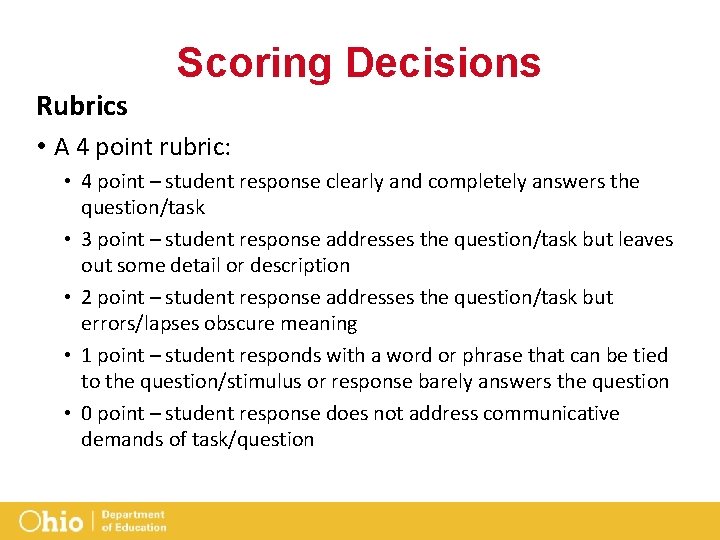 Scoring Decisions

Rubrics

• A 4 point rubric:

• 4 point – student response clearly and completely answers the question/task

• 3 point – student response addresses the question/task but leaves out some detail or description

• 2 point – student response addresses the question/task but errors/lapses obscure meaning

• 1 point – student responds with a word or phrase that can be tied to the question/stimulus or response barely answers the question

• 0 point – student response does not address communicative demands of task/question

Ohio | Department of Education